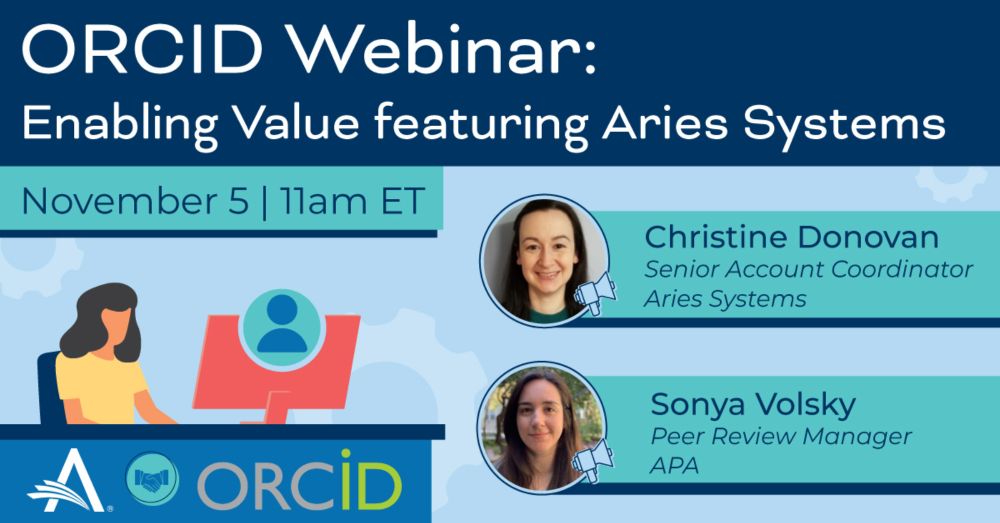 ORCID Webinar:
Enabling Value featuring Aries Systems

November 5 | 11am ET

Christine Donovan
Senior Account Coordinator
Aries Systems

Sonya Volsky
Peer Review Manager
APA

ORCID